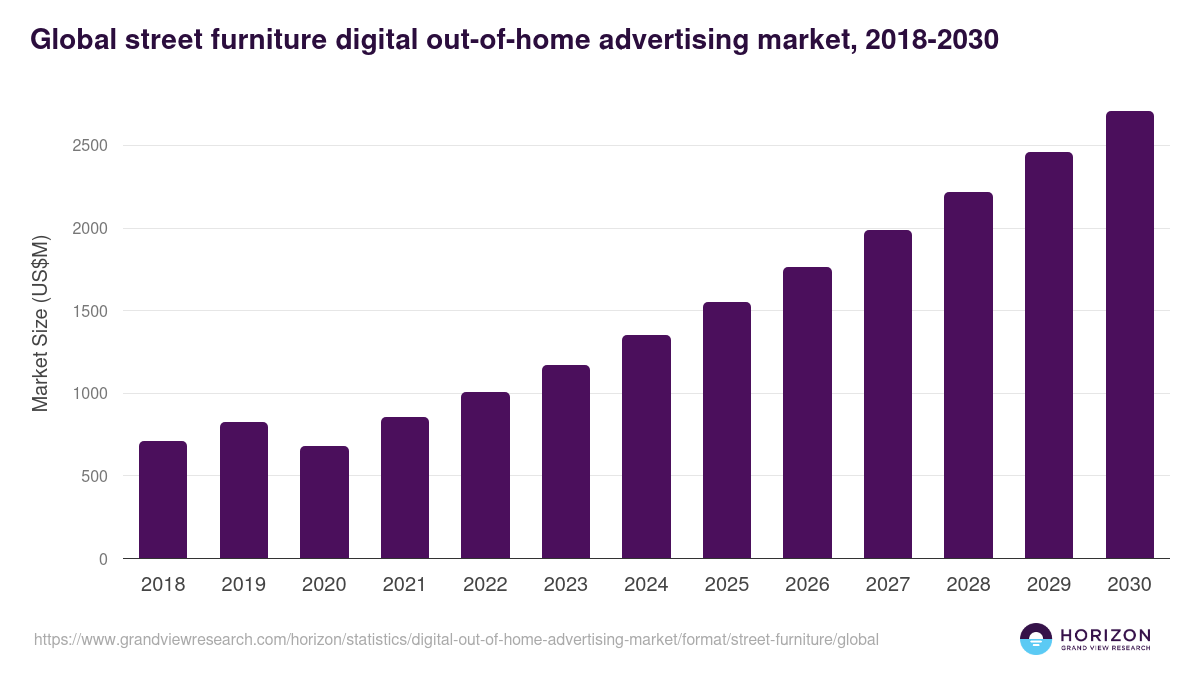 Global street furniture digital out-of-home advertising market, 2018-2030

Market Size (US$M)

2500
2000
1500
1000
500
0

2018
2019
2020
2021
2022
2023
2024
2025
2026
2027
2028
2029
2030

https://www.grandviewresearch.com/horizon/statistics/digital-out-of-home-advertising-market/format/street-furniture/global

HORIZON
GRAND VIEW RESEARCH